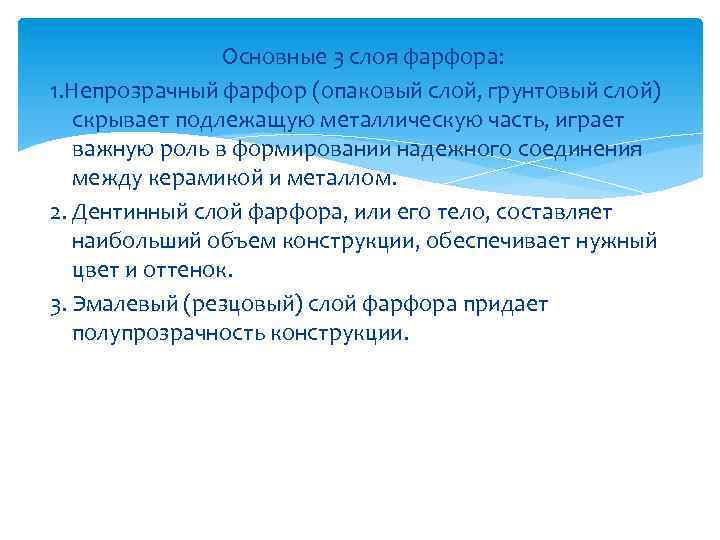 Основные 3 слоя фарфора:

1.Непрозрачный фарфор (опаковый слой, грунтовый слой) скрывает подлежащую металлическую часть, играет важную роль в формировании надежного соединения между керамикой и металлом.

2. Дентинный слой фарфора, или его тело, составляет наибольший объем конструкции, обеспечивает нужный цвет и оттенок.

3. Эмалевый (резцовый) слой фарфора придает полупрозрачность конструкции.